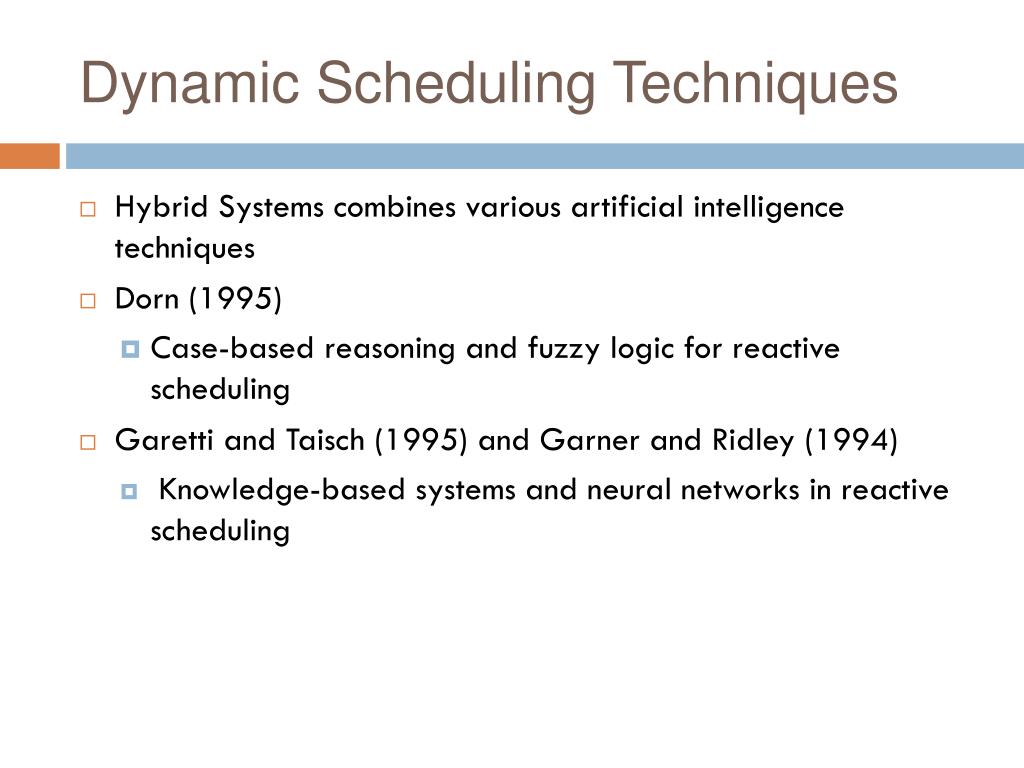 Dynamic Scheduling Techniques

Hybrid Systems combines various artificial intelligence techniques

Dorn (1995)

Case-based reasoning and fuzzy logic for reactive scheduling

Garetti and Taisch (1995) and Garner and Ridley (1994)

Knowledge-based systems and neural networks in reactive scheduling